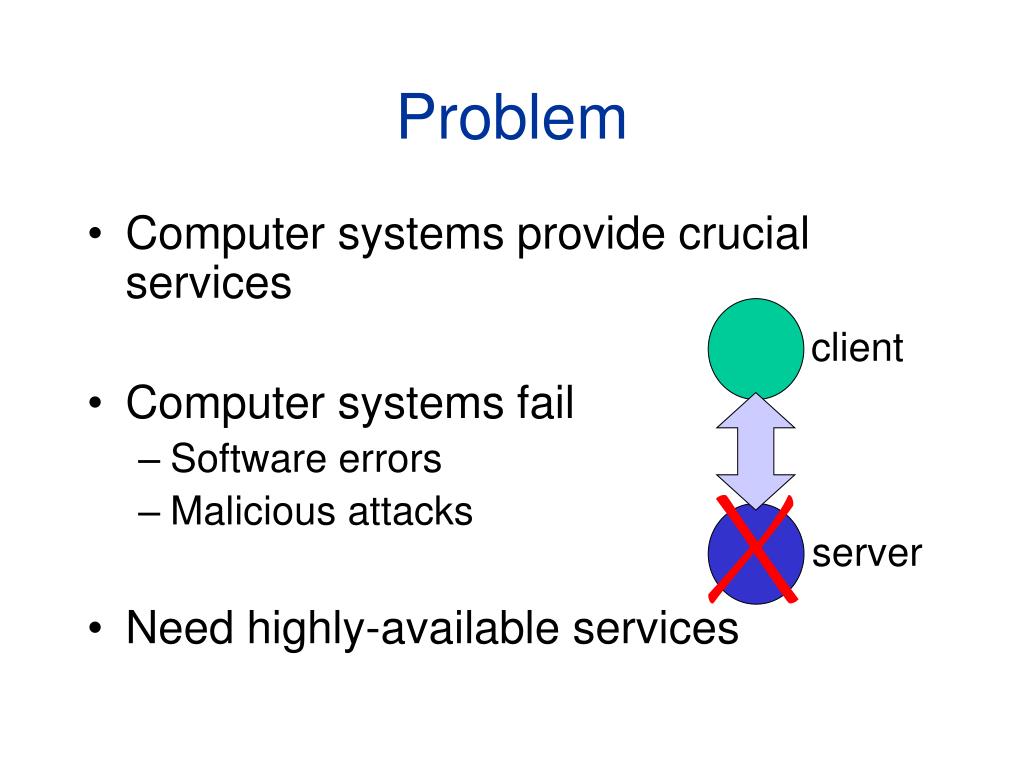 Problem

• Computer systems provide crucial services

• Computer systems fail
– Software errors
– Malicious attacks

• Need highly-available services

client

server